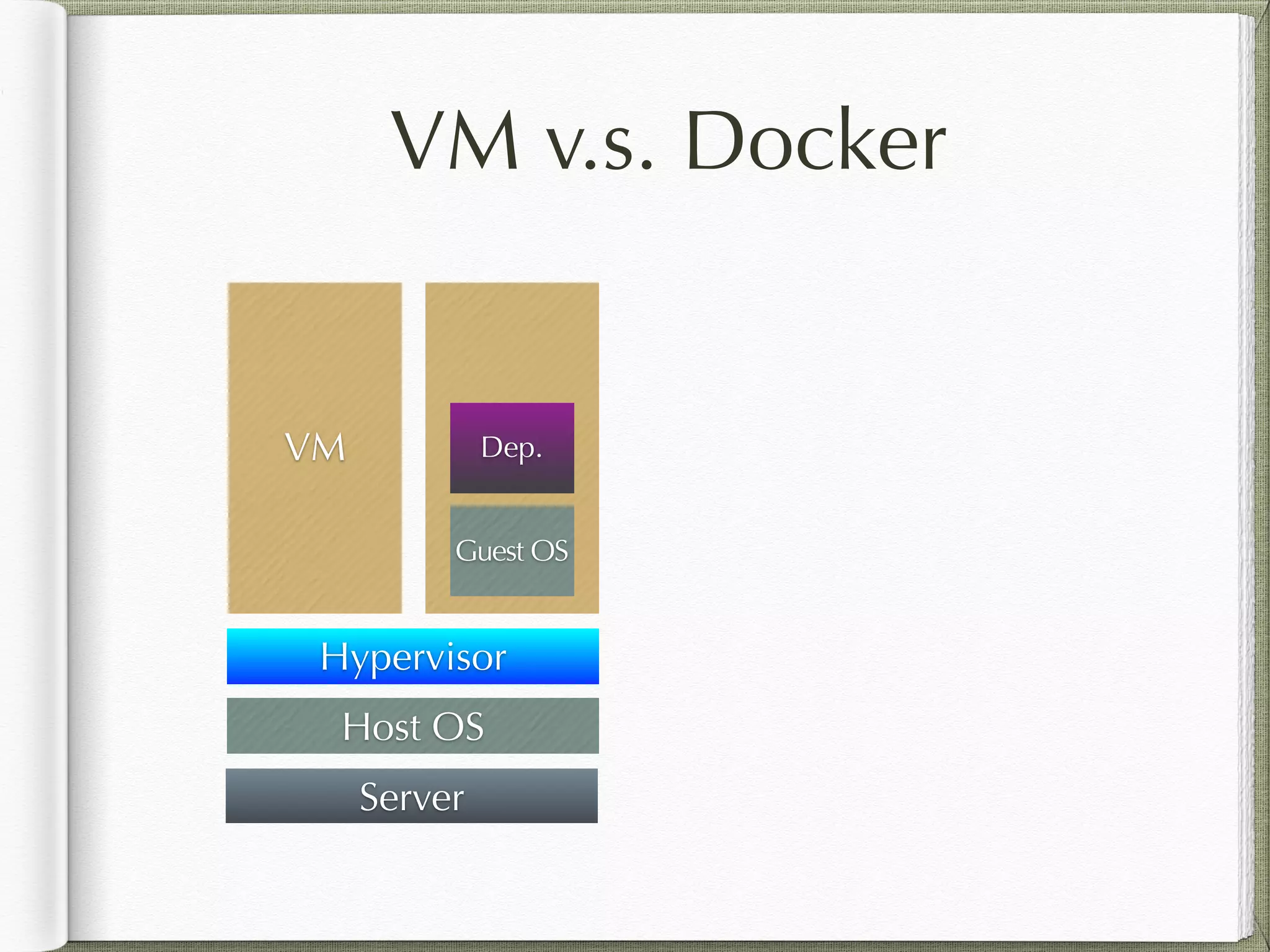 VM v.s. Docker

VM

Dep.

Guest OS

Hypervisor

Host OS

Server